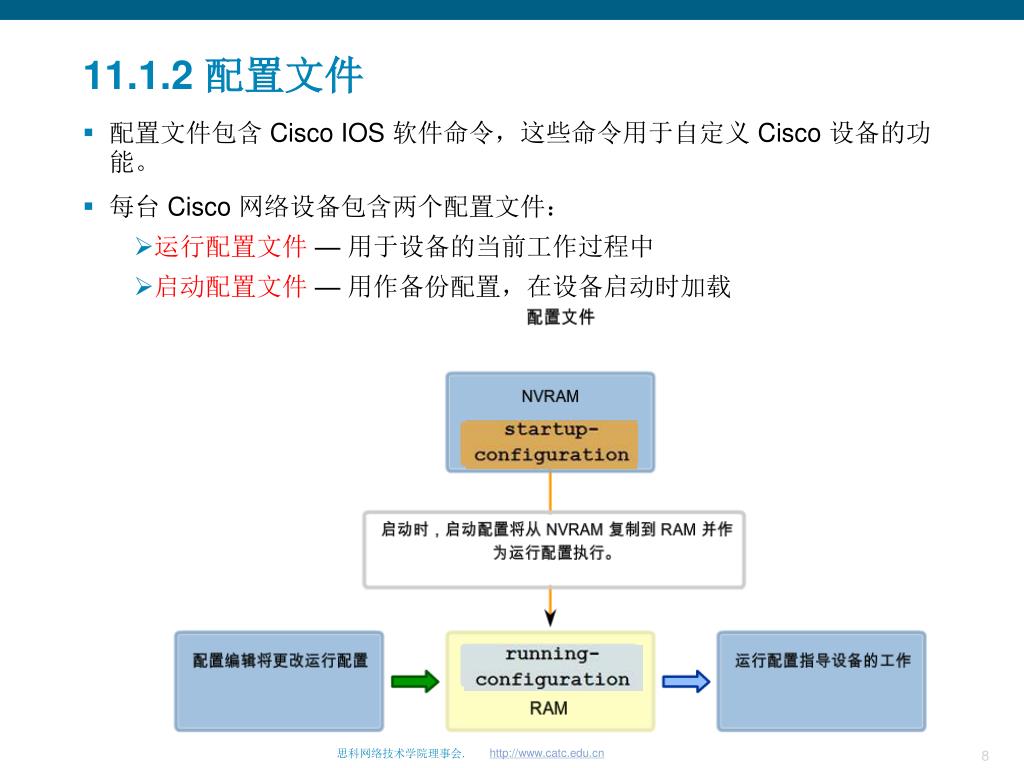 11.1.2 配置文件

▪ 配置文件包含 Cisco IOS 软件命令，这些命令用于自定义 Cisco 设备的功能。

▪ 每台 Cisco 网络设备包含两个配置文件：

➢运行配置文件 — 用于设备的当前工作过程中

➢启动配置文件 — 用作备份配置，在设备启动时加载

配置文件

NVRAM

startup-configuration

启动时，启动配置将从 NVRAM 复制到 RAM 并作为运行配置执行。

配置编辑将更改运行配置

running-configuration

RAM

运行配置指导设备的工作

思科网络技术学院理事会.　http://www.catc.edu.cn　8